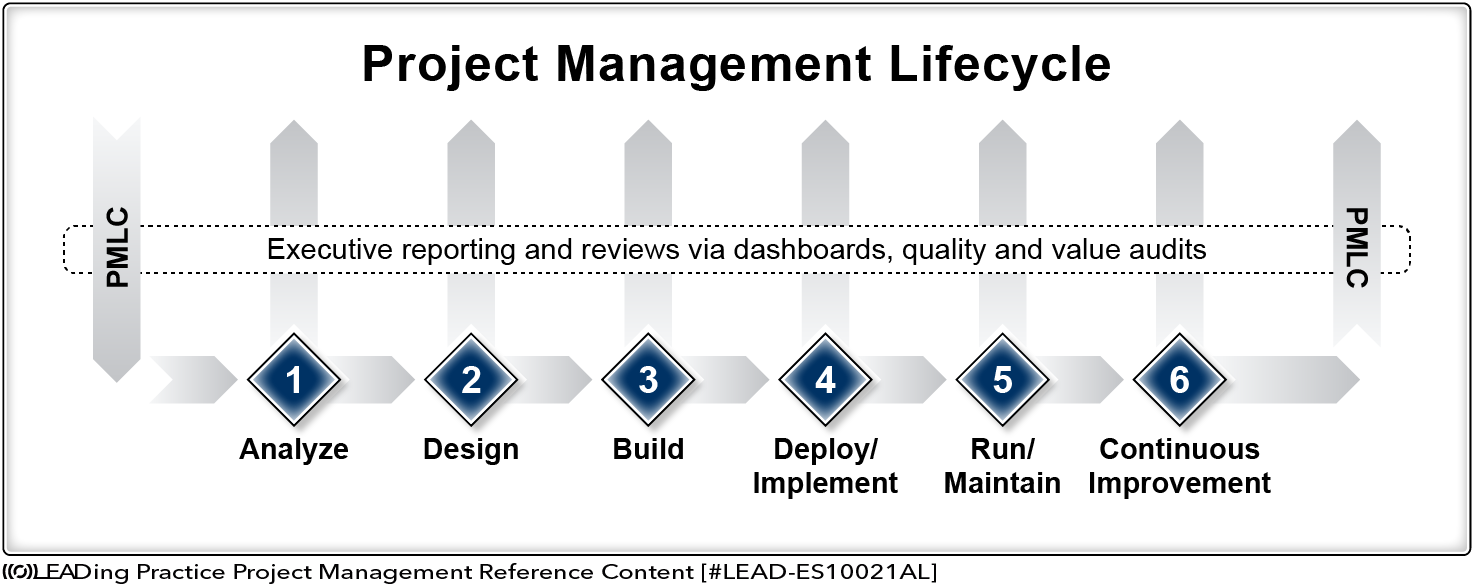 Project Management Lifecycle

PMLC

Executive reporting and reviews via dashboards, quality and value audits

PMLC

1
Analyze

2
Design

3
Build

4
Deploy/ Implement

5
Run/ Maintain

6
Continuous Improvement

LEADing Practice Project Management Reference Content [#LEAD-ES10021AL]